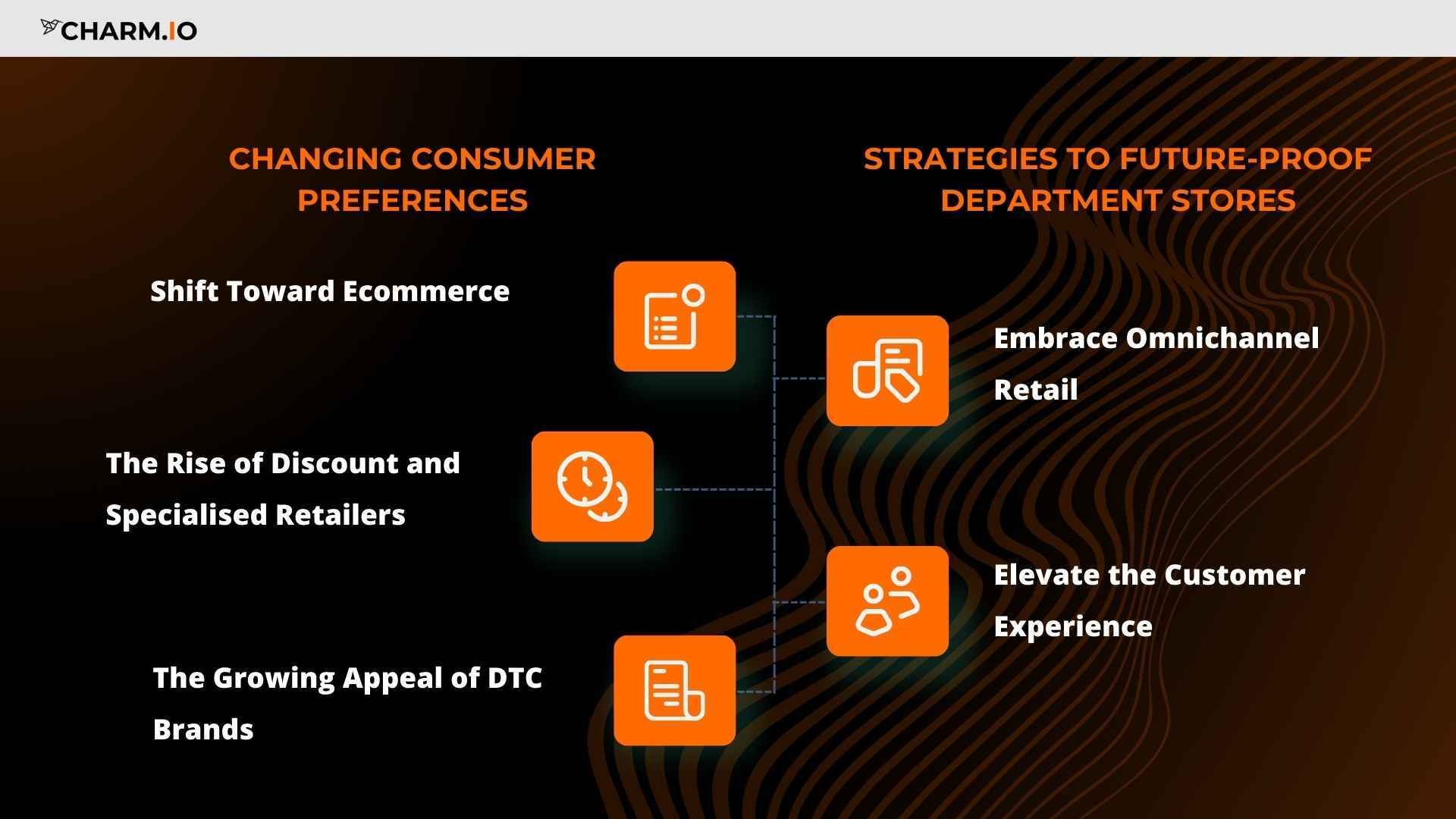 CHARM.IO

CHANGING CONSUMER PREFERENCES

Shift Toward Ecommerce

The Rise of Discount and Specialised Retailers

The Growing Appeal of DTC Brands

STRATEGIES TO FUTURE-PROOF DEPARTMENT STORES

Embrace Omnichannel Retail

Elevate the Customer Experience